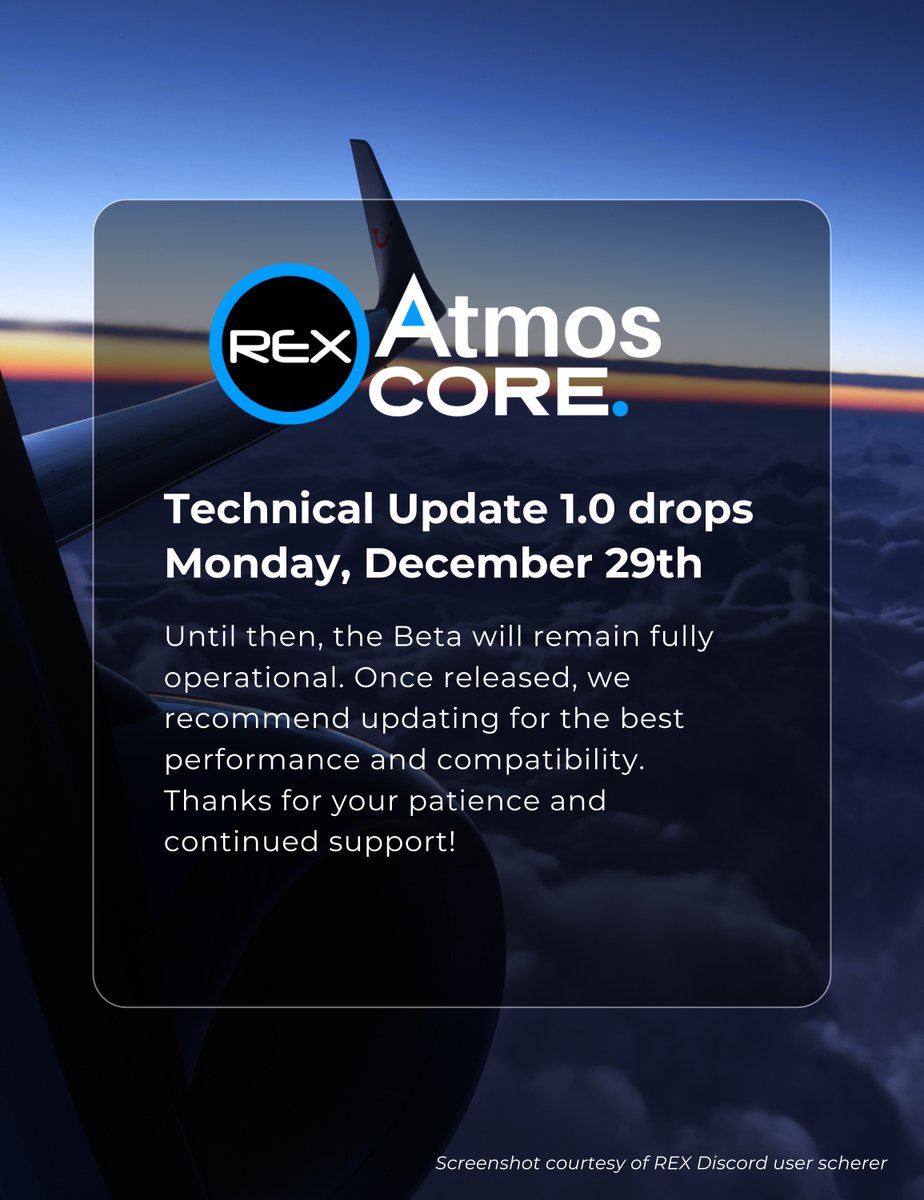 REX Atmos CORE.

Technical Update 1.0 drops Monday, December 29th

Until then, the Beta will remain fully operational. Once released, we recommend updating for the best performance and compatibility. Thanks for your patience and continued support!

Screenshot courtesy of REX Discord user scherer